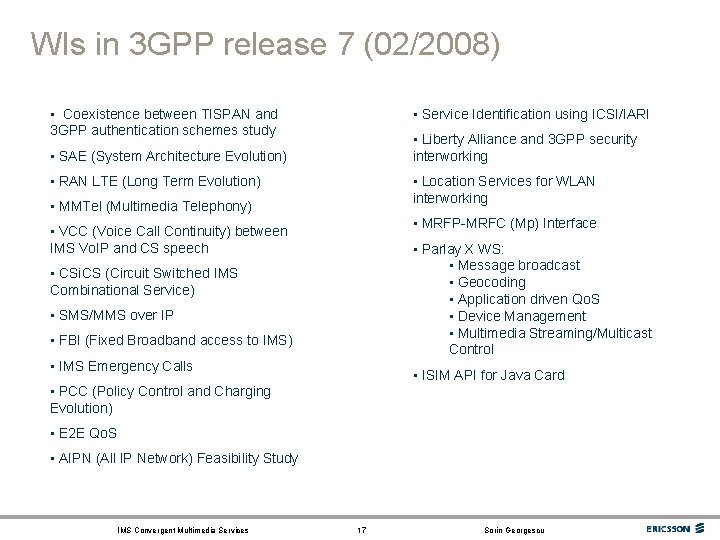 WIs in 3GPP release 7 (02/2008)

▪ Coexistence between TISPAN and 3GPP authentication schemes study

▪ SAE (System Architecture Evolution)

▪ RAN LTE (Long Term Evolution)

▪ MMTel (Multimedia Telephony)

▪ VCC (Voice Call Continuity) between IMS VoIP and CS speech

▪ CSiCS (Circuit Switched IMS Combinational Service)

▪ SMS/MMS over IP

▪ FBI (Fixed Broadband access to IMS)

▪ IMS Emergency Calls

▪ PCC (Policy Control and Charging Evolution)

▪ E2E QoS

▪ AIPN (All IP Network) Feasibility Study

▪ Service Identification using ICSI/IARI

▪ Liberty Alliance and 3GPP security interworking

▪ Location Services for WLAN interworking

▪ MRFP-MRFC (Mp) Interface

▪ Parlay X WS:
▪ Message broadcast
▪ Geocoding
▪ Application driven QoS
▪ Device Management
▪ Multimedia Streaming/Multicast Control

▪ ISIM API for Java Card

IMS Convergent Multimedia Services 17 Sorin Georgescu ERICSSON